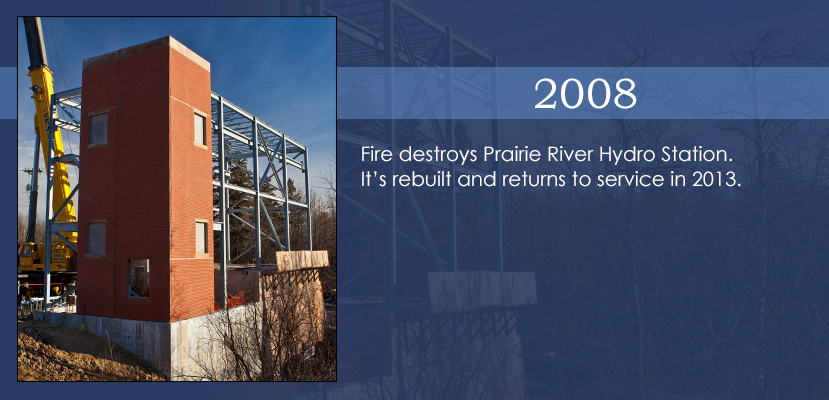 2008

Fire destroys Prairie River Hydro Station. It's rebuilt and returns to service in 2013.